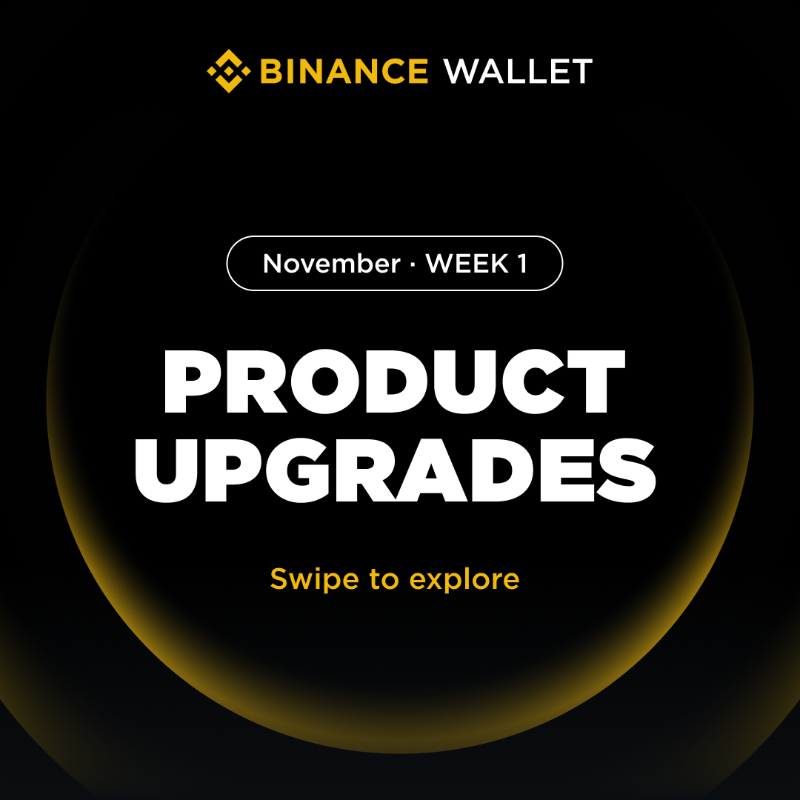 BINANCE WALLET

November · WEEK 1

PRODUCT UPGRADES

Swipe to explore